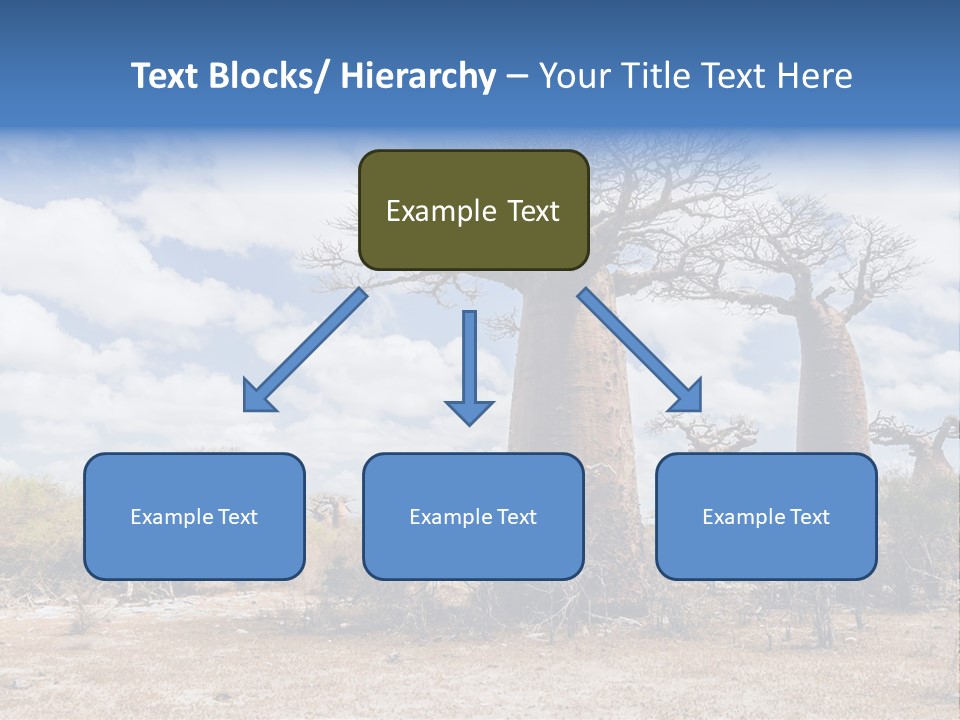 Text Blocks/ Hierarchy – Your Title Text Here

Example Text

Example Text

Example Text

Example Text